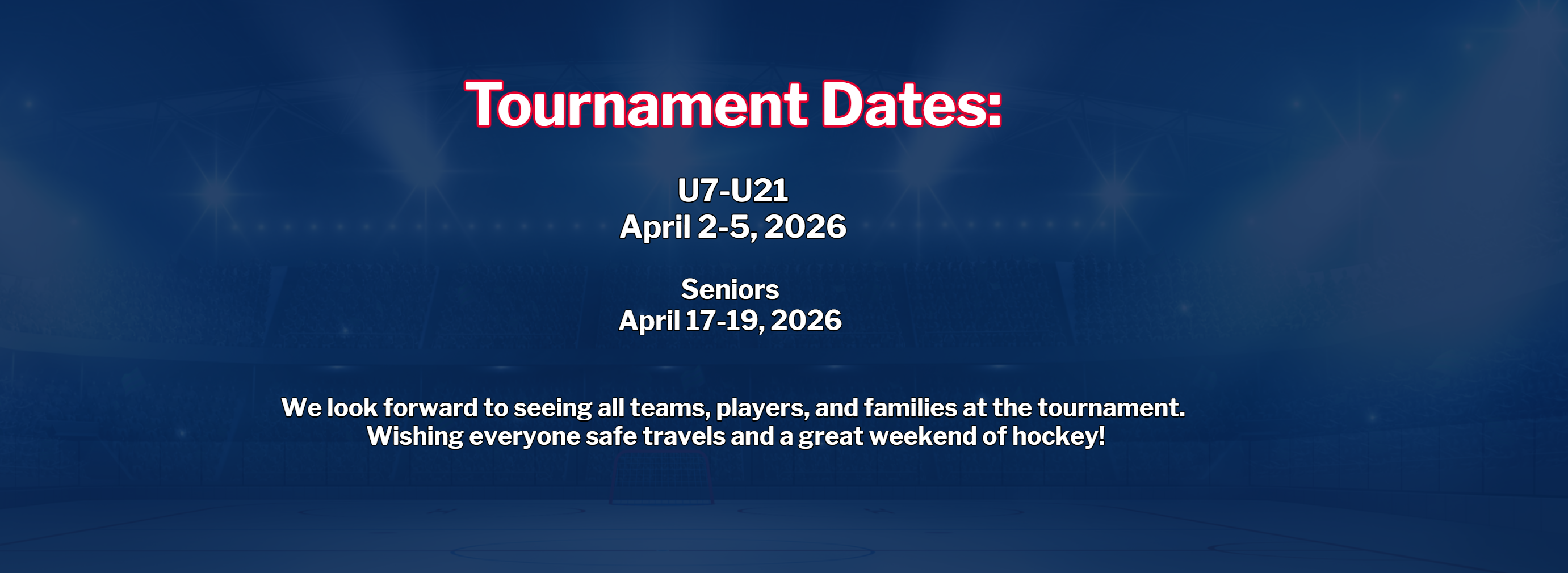 Tournament Dates:

U7-U21
April 2-5, 2026

Seniors
April 17-19, 2026

We look forward to seeing all teams, players, and families at the tournament.
Wishing everyone safe travels and a great weekend of hockey!